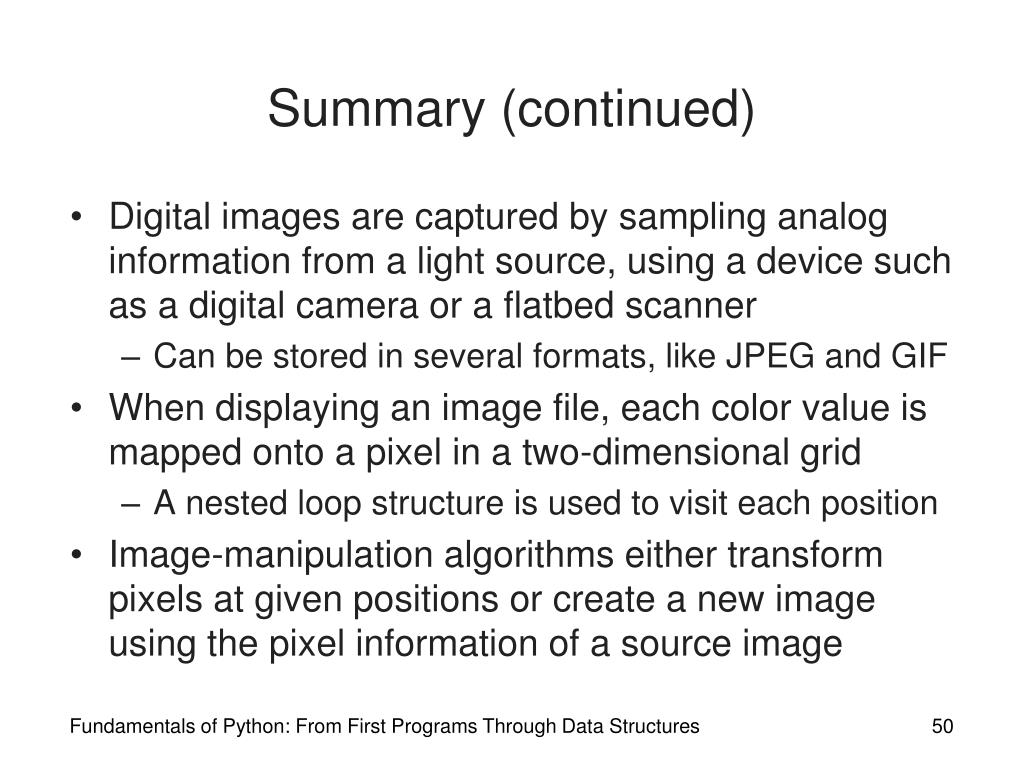 Summary (continued)

• Digital images are captured by sampling analog information from a light source, using a device such as a digital camera or a flatbed scanner
– Can be stored in several formats, like JPEG and GIF
• When displaying an image file, each color value is mapped onto a pixel in a two-dimensional grid
– A nested loop structure is used to visit each position
• Image-manipulation algorithms either transform pixels at given positions or create a new image using the pixel information of a source image

Fundamentals of Python: From First Programs Through Data Structures

50